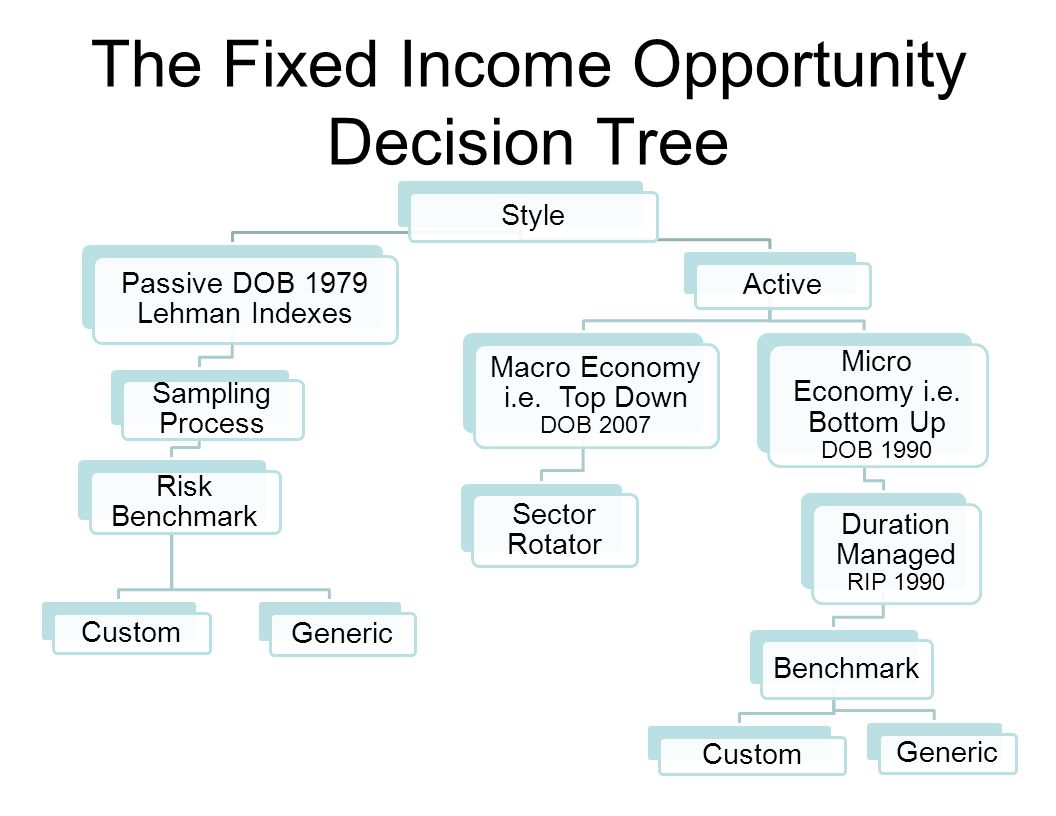 The Fixed Income Opportunity Decision Tree

Style

Passive DOB 1979 Lehman Indexes

Sampling Process

Risk Benchmark

Custom

Generic

Active

Macro Economy i.e. Top Down DOB 2007

Sector Rotator

Micro Economy i.e. Bottom Up DOB 1990

Duration Managed RIP 1990

Benchmark

Custom

Generic